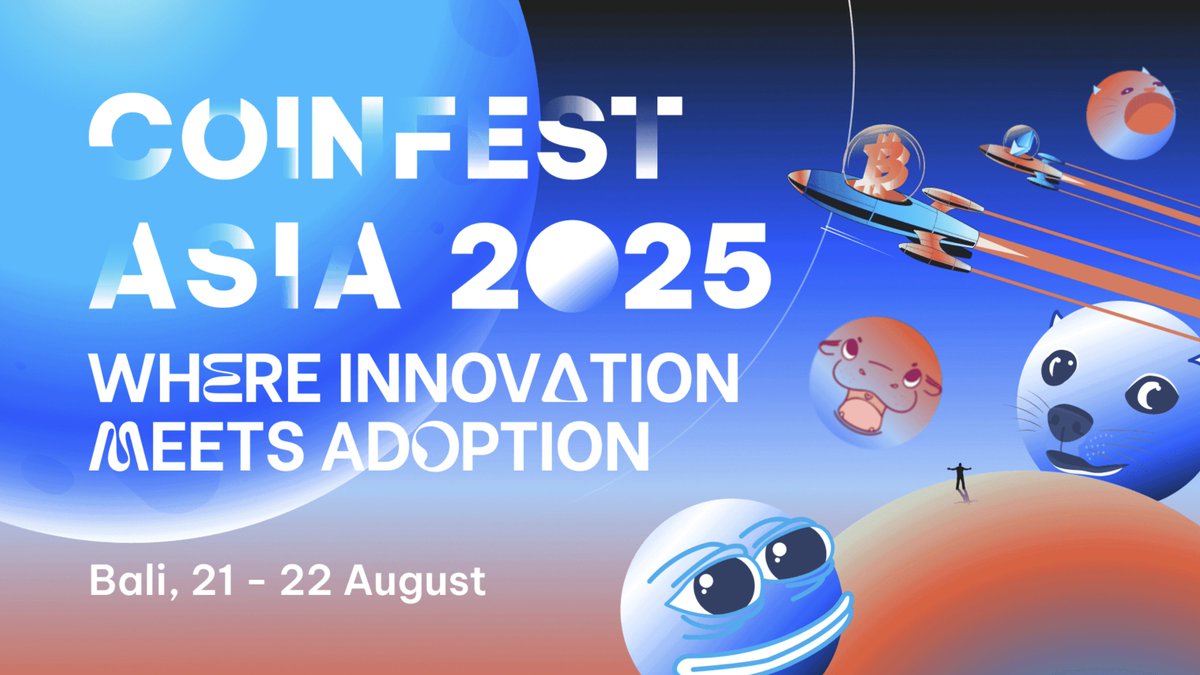 COINFEST ASIA 2025

WHERE INNOVATION MEETS ADOPTION

Bali, 21 - 22 August